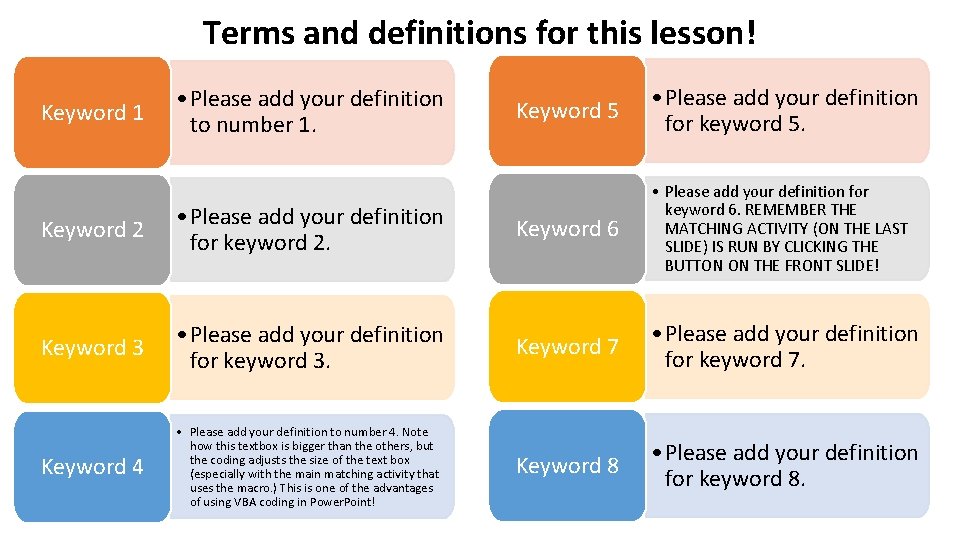 Terms and definitions for this lesson!

Keyword 1

• Please add your definition to number 1.

Keyword 2

• Please add your definition for keyword 2.

Keyword 3

• Please add your definition for keyword 3.

Keyword 4

• Please add your definition to number 4. Note how this textbox is bigger than the others, but the coding adjusts the size of the text box (especially with the main matching activity that uses the macro.) This is one of the advantages of using VBA coding in PowerPoint!

Keyword 5

• Please add your definition for keyword 5.

Keyword 6

• Please add your definition for keyword 6. REMEMBER THE MATCHING ACTIVITY (ON THE LAST SLIDE) IS RUN BY CLICKING THE BUTTON ON THE FRONT SLIDE!

Keyword 7

• Please add your definition for keyword 7.

Keyword 8

• Please add your definition for keyword 8.